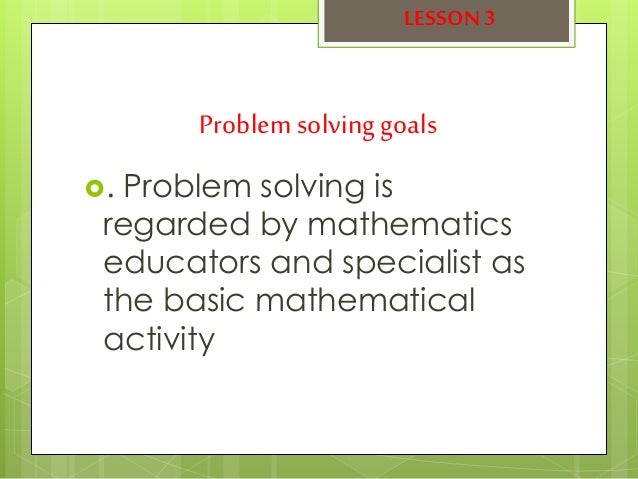 LESSON 3

Problem solving goals

. Problem solving is regarded by mathematics educators and specialist as the basic mathematical activity